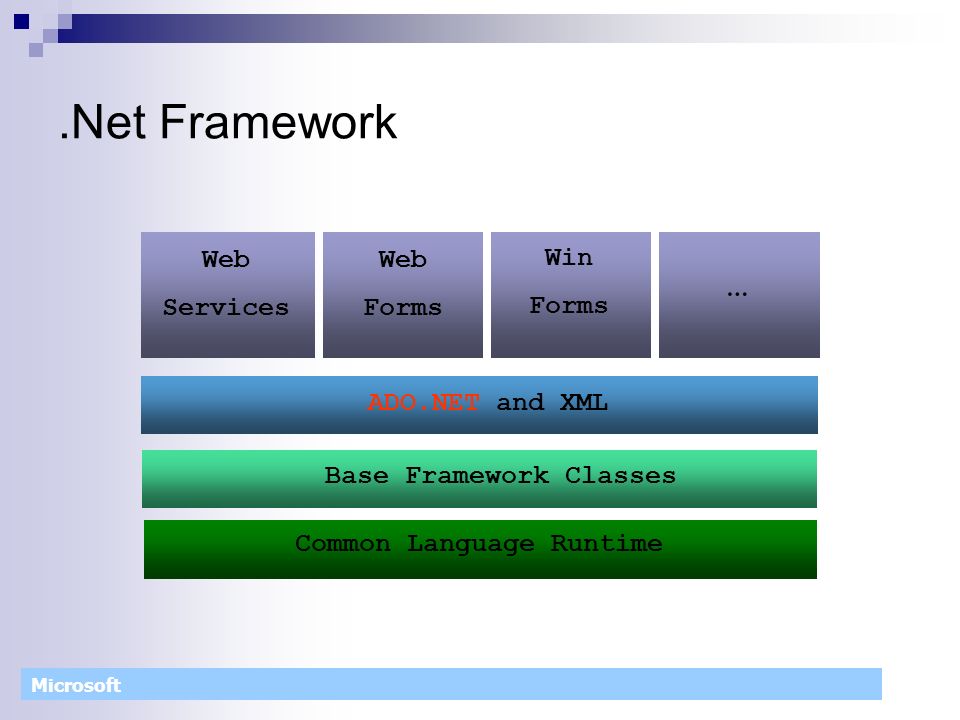 .Net Framework

Web Services

Web Forms

Win Forms

…

ADO.NET and XML

Base Framework Classes

Common Language Runtime

Microsoft